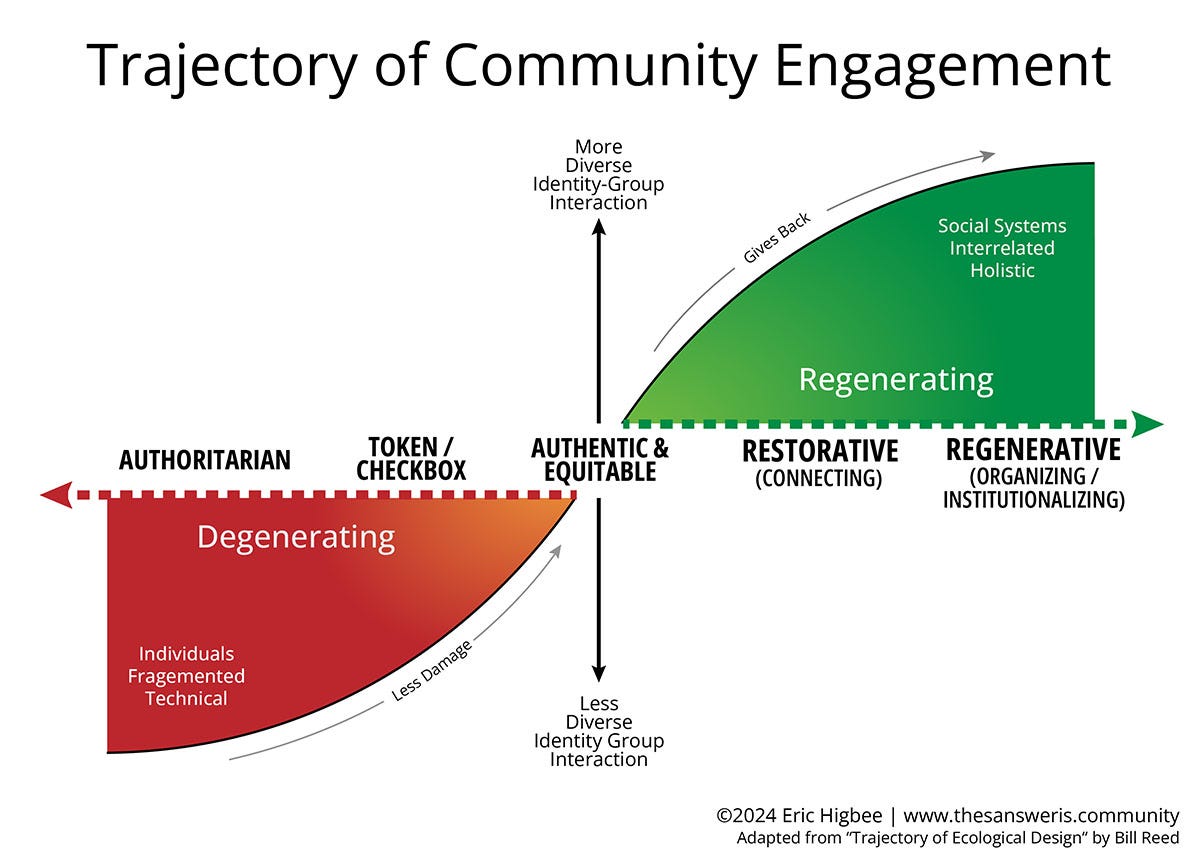 Trajectory of Community Engagement

More Diverse Identity-Group Interaction

Gives Back

Social Systems
Interrelated
Holistic

Regenerating

AUTHORITARIAN

TOKEN / CHECKBOX

AUTHENTIC & EQUITABLE

RESTORATIVE
(CONNECTING)

REGENERATIVE
(ORGANIZING / INSTITUTIONALIZING)

Degenerating

Individuals
Fragemented
Technical

Less Damage

Less Diverse Identity Group Interaction

©2024 Eric Higbee | www.thesansweris.community
Adapted from "Trajectory of Ecological Design" by Bill Reed